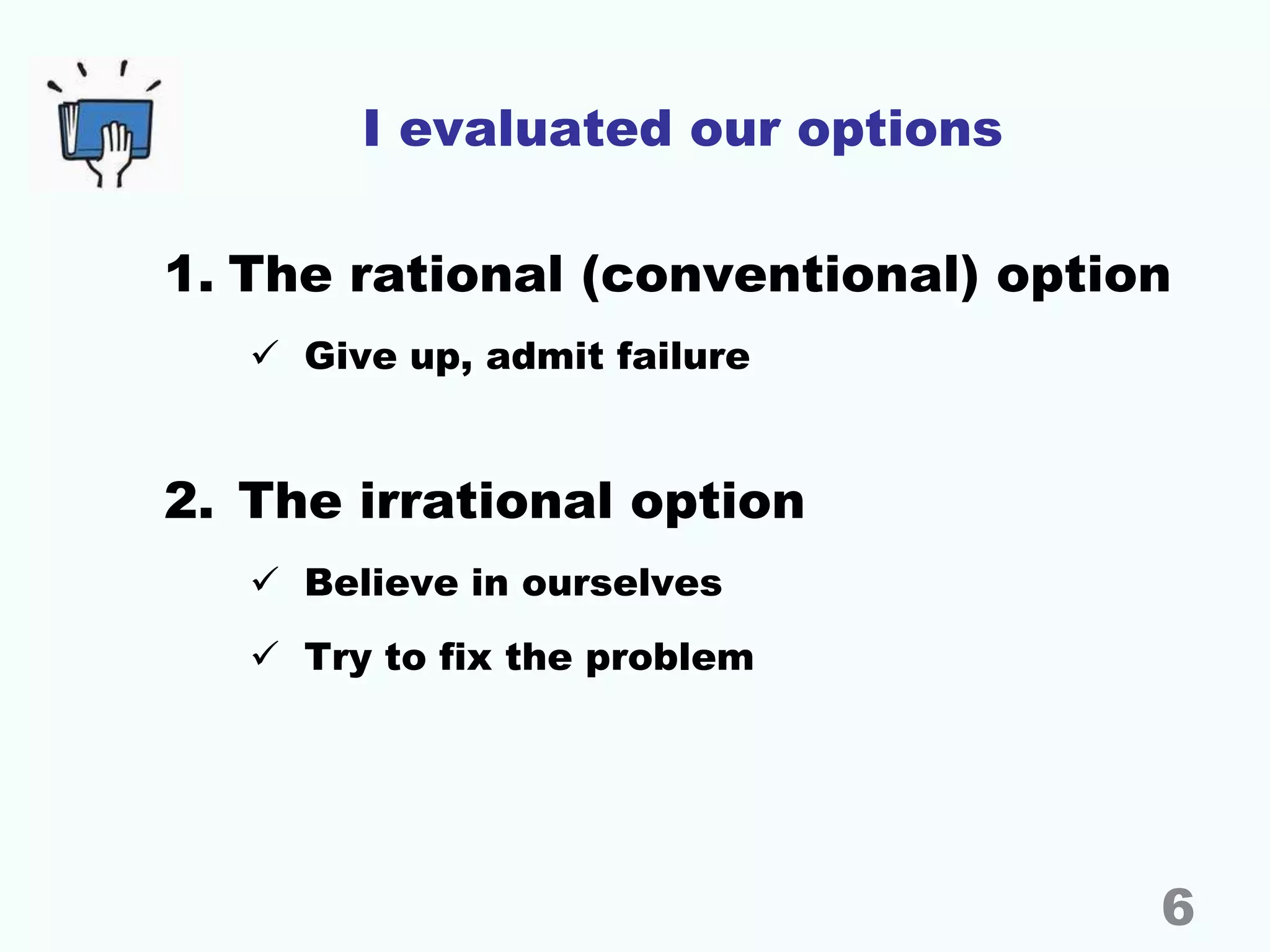 I evaluated our options

1. The rational (conventional) option

✓ Give up, admit failure

2. The irrational option

✓ Believe in ourselves

✓ Try to fix the problem

6